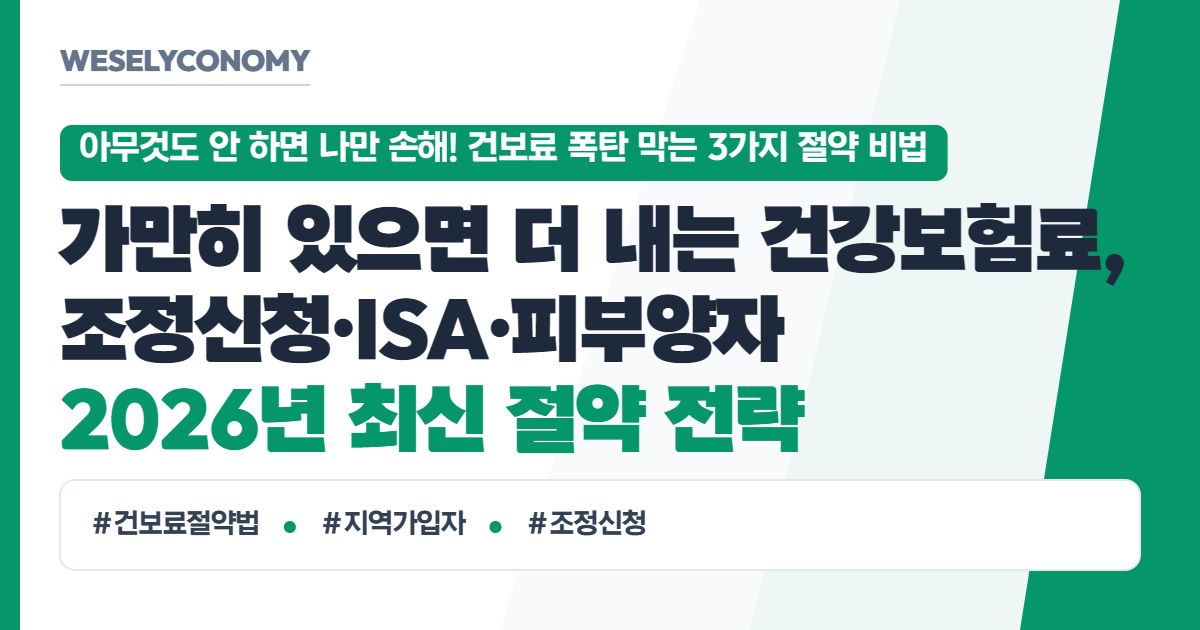 WESELYCONOMY

아무것도 안 하면 나만 손해! 건보료 폭탄 막는 3가지 절약 비법

가만히 있으면 더 내는 건강보험료, 조정신청·ISA·피부양자 2026년 최신 절약 전략

#건보료절약법 • #지역가입자 • #조정신청